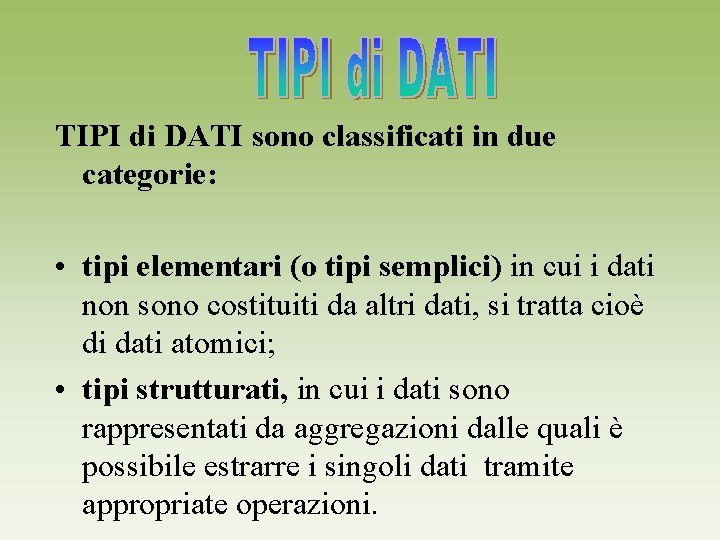 TIPI di DATI

TIPI di DATI sono classificati in due categorie:

• tipi elementari (o tipi semplici) in cui i dati non sono costituiti da altri dati, si tratta cioè di dati atomici;

• tipi strutturati, in cui i dati sono rappresentati da aggregazioni dalle quali è possibile estrarre i singoli dati tramite appropriate operazioni.